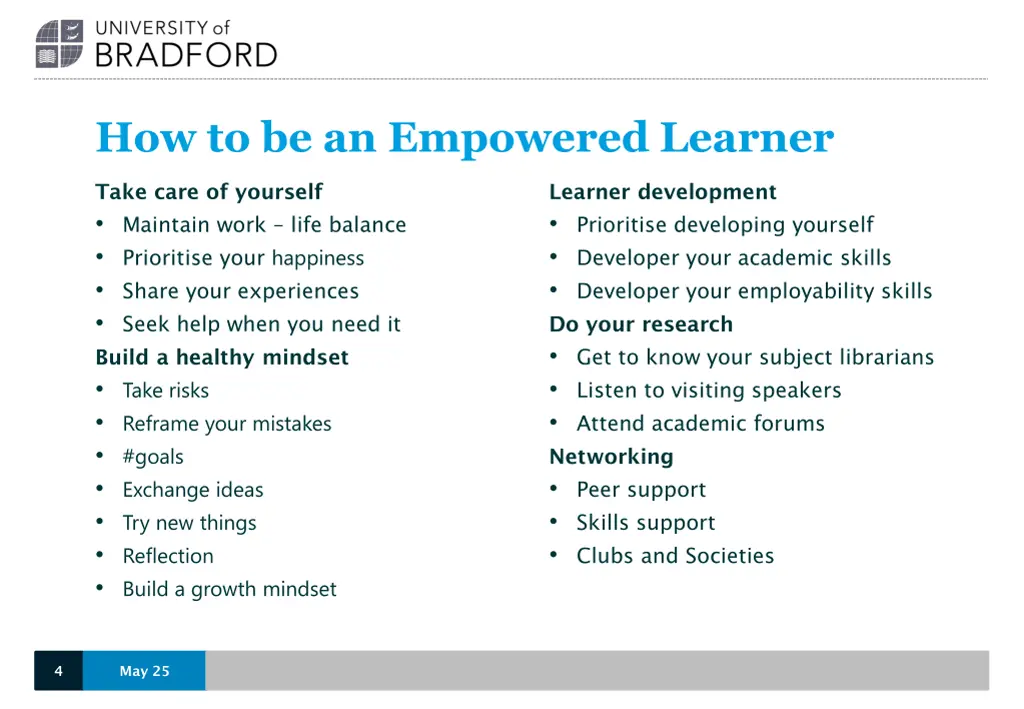 UNIVERSITY of
BRADFORD

How to be an Empowered Learner

Take care of yourself
• Maintain work – life balance
• Prioritise your happiness
• Share your experiences
• Seek help when you need it

Build a healthy mindset
• Take risks
• Reframe your mistakes
• #goals
• Exchange ideas
• Try new things
• Reflection
• Build a growth mindset

Learner development
• Prioritise developing yourself
• Developer your academic skills
• Developer your employability skills

Do your research
• Get to know your subject librarians
• Listen to visiting speakers
• Attend academic forums

Networking
• Peer support
• Skills support
• Clubs and Societies

4
May 25